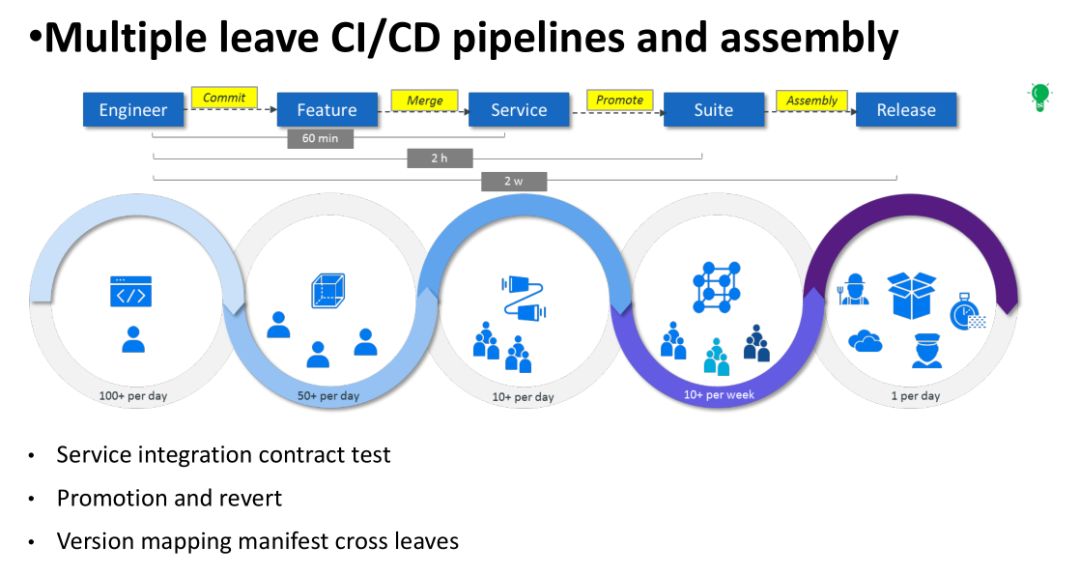 •Multiple leave CI/CD pipelines and assembly

Engineer
Commit
Feature
Merge
Service
Promote
Suite
Assembly
Release

60 min
2 h
2 w

100+ per day
50+ per day
10+ per day
10+ per week
1 per day

• Service integration contract test
• Promotion and revert
• Version mapping manifest cross leaves